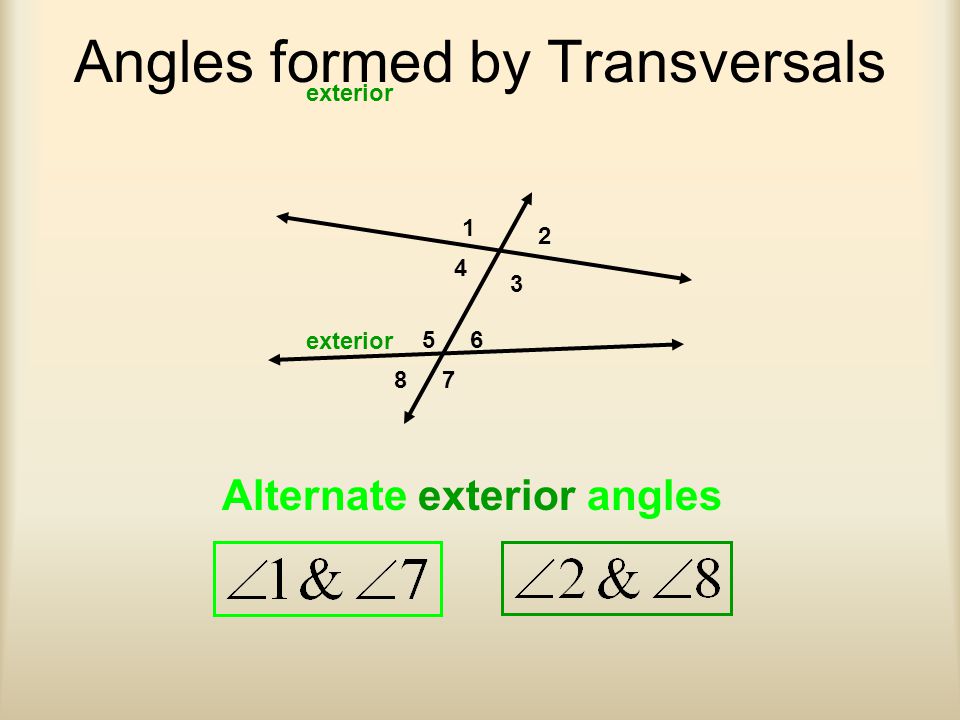 Angles formed by Transversals

exterior

1
2
4
3

exterior
5
6
8
7

Alternate exterior angles

$\angle 1 \& \angle 7$

$\angle 2 \& \angle 8$